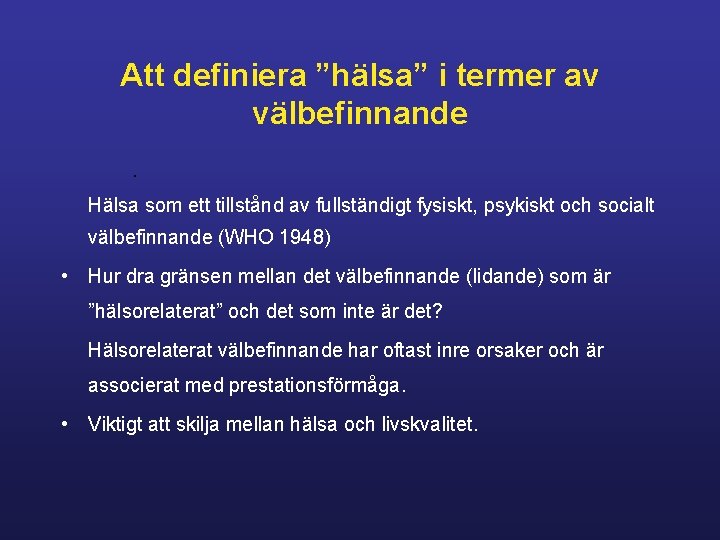 Att definiera ”hälsa” i termer av välbefinnande

.

Hälsa som ett tillstånd av fullständigt fysiskt, psykiskt och socialt välbefinnande (WHO 1948)

• Hur dra gränsen mellan det välbefinnande (lidande) som är ”hälsorelaterat” och det som inte är det?

Hälsorelaterat välbefinnande har oftast inre orsaker och är associerat med prestationsförmåga.

• Viktigt att skilja mellan hälsa och livskvalitet.